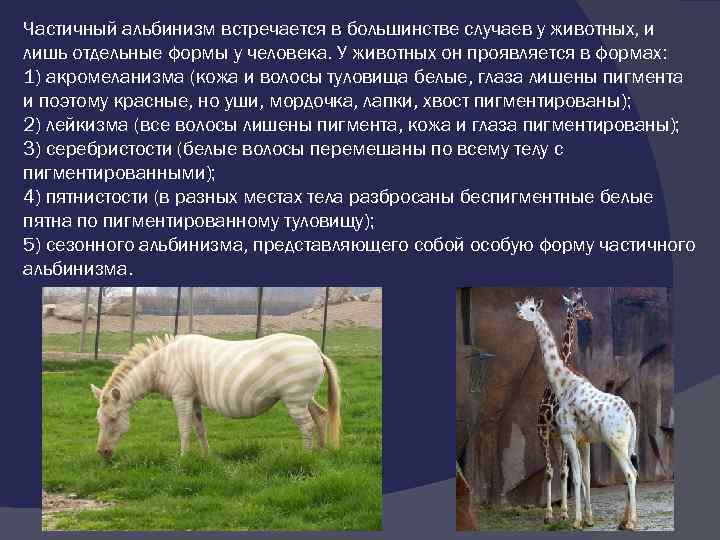 Частичный альбинизм встречается в большинстве случаев у животных, и лишь отдельные формы у человека. У животных он проявляется в формах:
1) акромеланизма (кожа и волосы туловища белые, глаза лишены пигмента и поэтому красные, но уши, мордочка, лапки, хвост пигментированы);
2) лейкизма (все волосы лишены пигмента, кожа и глаза пигментированы);
3) серебристости (белые волосы перемешаны по всему телу с пигментированными);
4) пятнистости (в разных местах тела разбросаны беспигментные белые пятна по пигментированному туловищу);
5) сезонного альбинизма, представляющего собой особую форму частичного альбинизма.